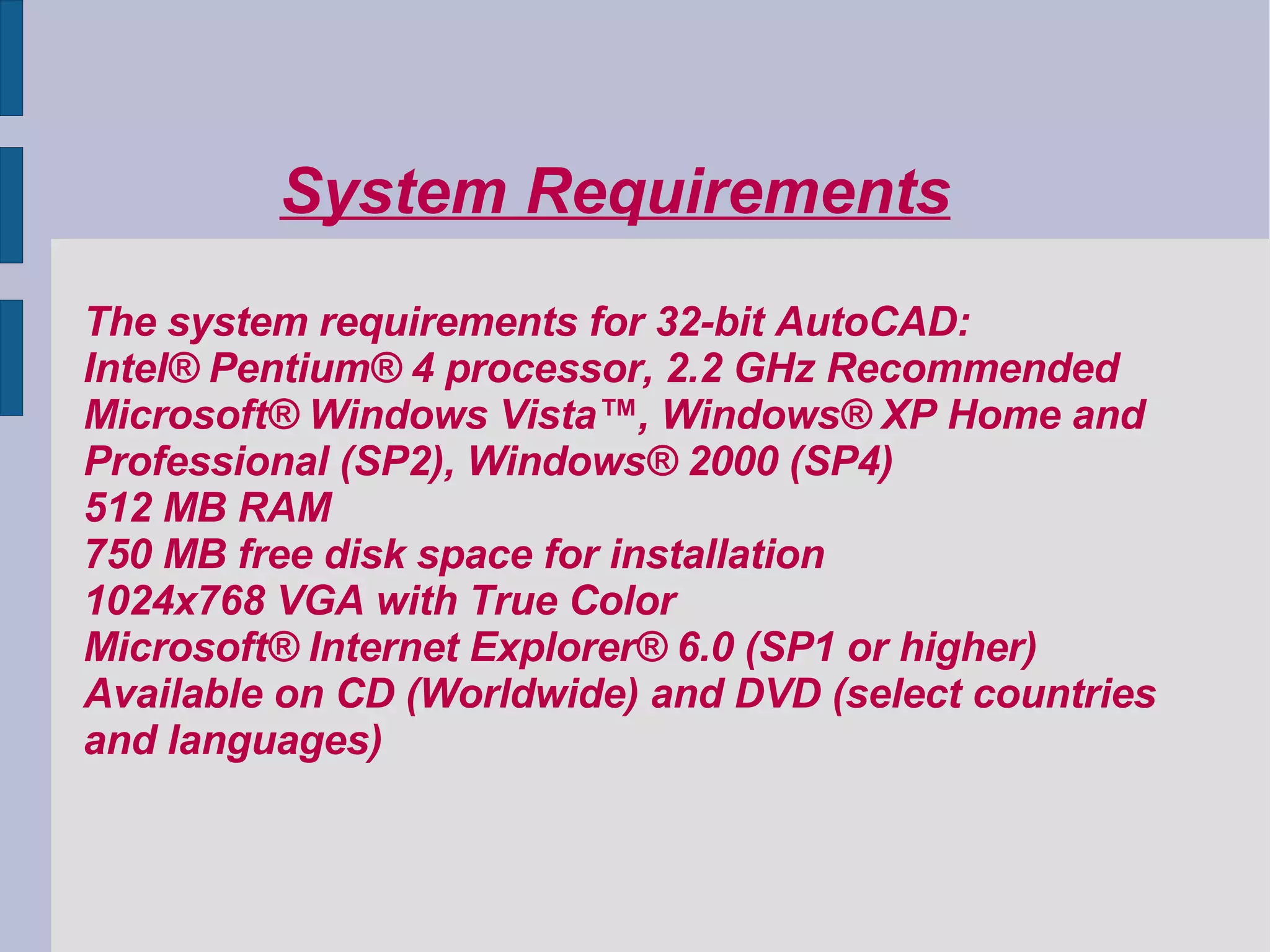 System Requirements

The system requirements for 32-bit AutoCAD:
Intel® Pentium® 4 processor, 2.2 GHz Recommended
Microsoft® Windows Vista™, Windows® XP Home and Professional (SP2), Windows® 2000 (SP4)
512 MB RAM
750 MB free disk space for installation
1024x768 VGA with True Color
Microsoft® Internet Explorer® 6.0 (SP1 or higher)
Available on CD (Worldwide) and DVD (select countries and languages)